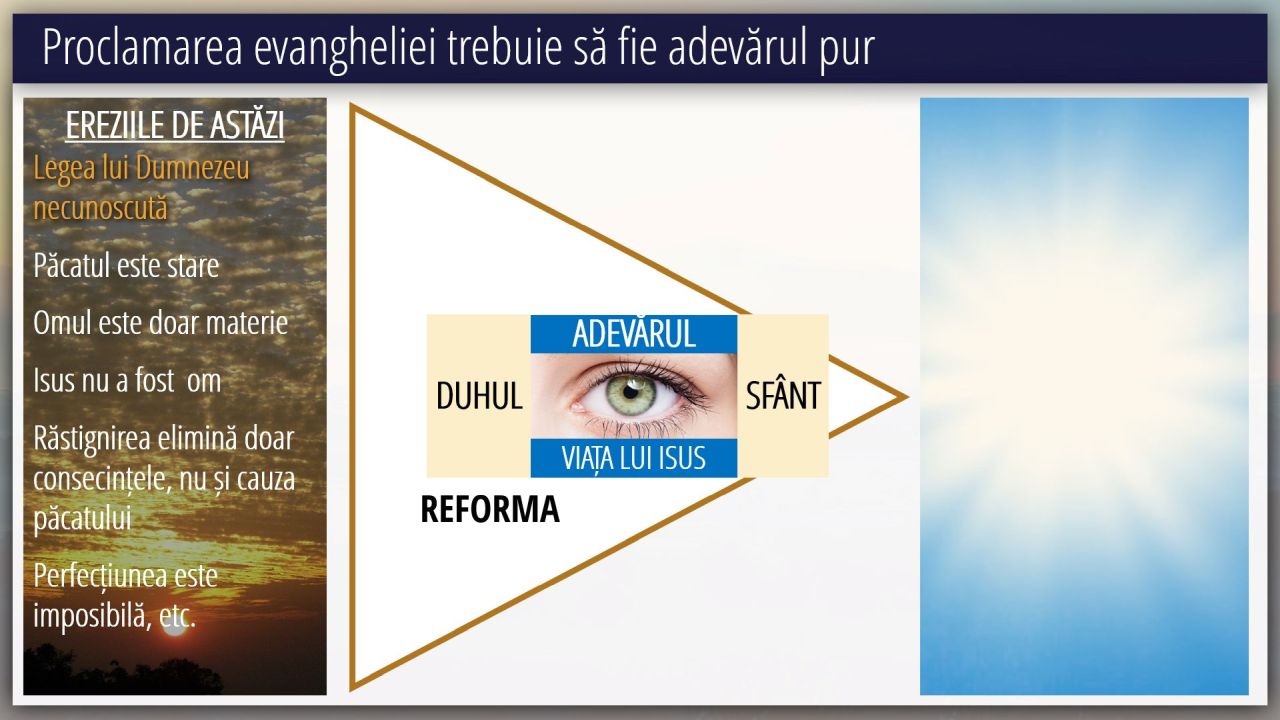 Proclamarea evangheliei trebuie să fie adevărul pur

EREZIILE DE ASTĂZI

Legea lui Dumnezeu necunoscută

Păcatul este stare

Omul este doar materie

Isus nu a fost om

Răstignirea elimină doar consecințele, nu și cauza păcatului

Perfecțiunea este imposibilă, etc.

ADEVĂRUL

DUHUL

SFÂNT

VIAȚA LUI ISUS

REFORMA